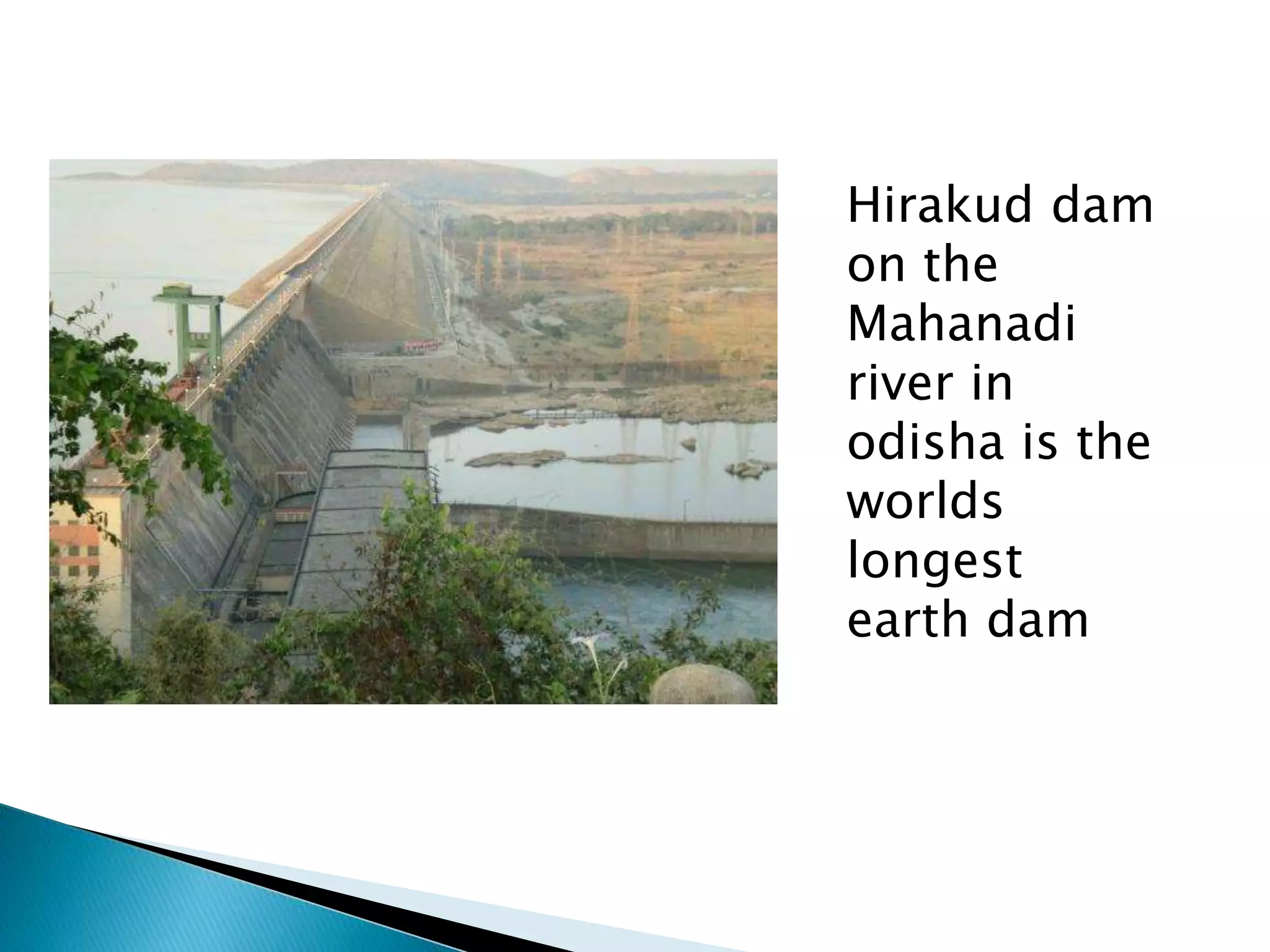 Hirakud dam on the Mahanadi river in odisha is the worlds longest earth dam